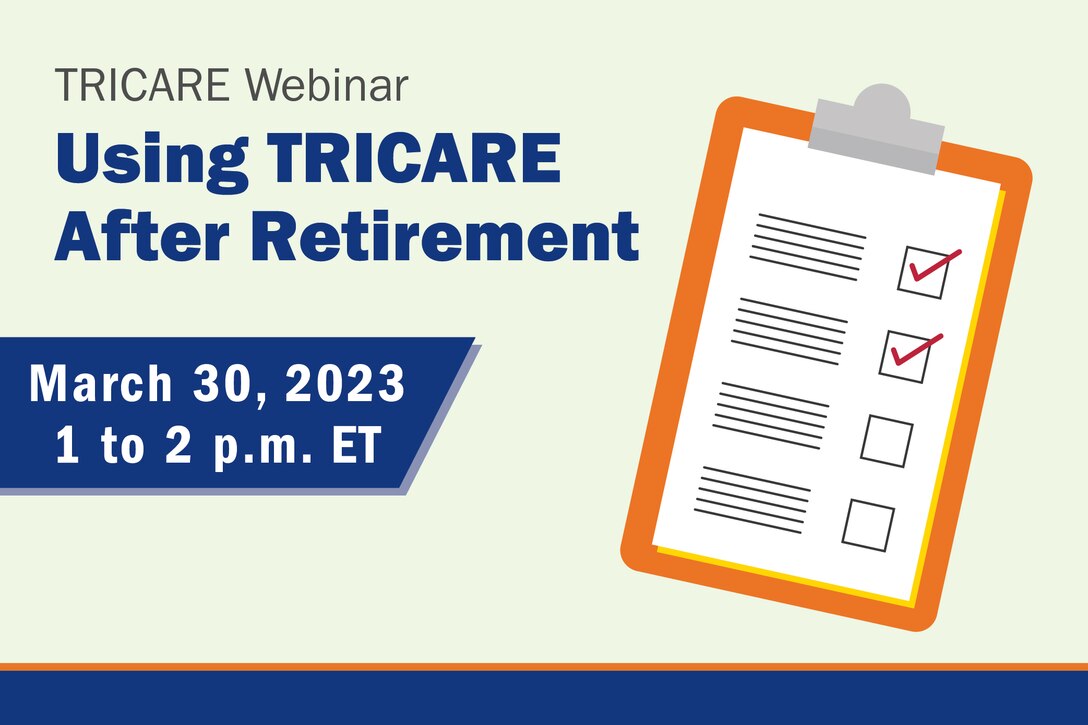 TRICARE Webinar

Using TRICARE After Retirement

March 30, 2023
1 to 2 p.m. ET